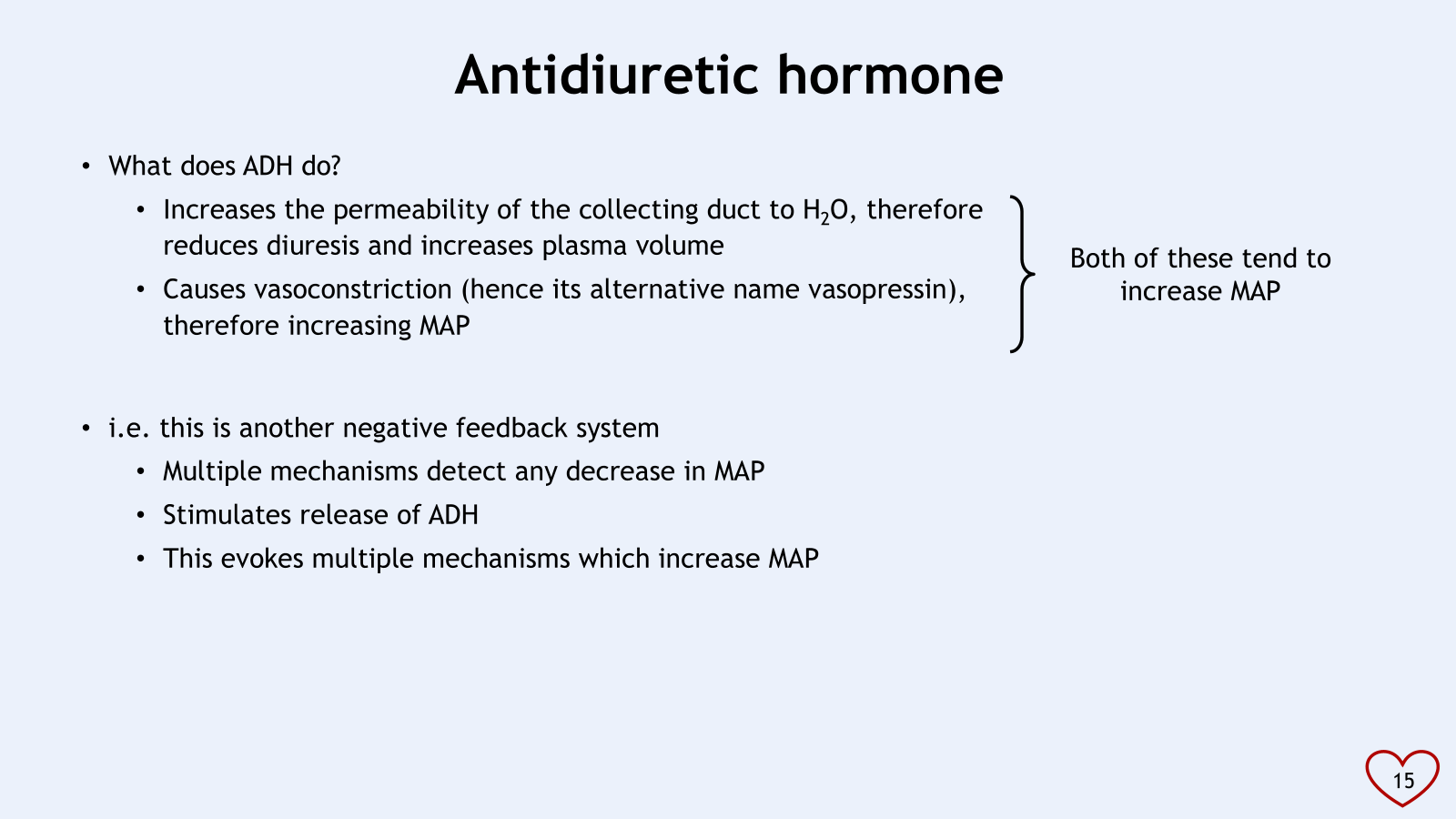 Antidiuretic hormone

• What does ADH do?
  • Increases the permeability of the collecting duct to $H_2O$, therefore reduces diuresis and increases plasma volume
  • Causes vasoconstriction (hence its alternative name vasopressin), therefore increasing MAP

Both of these tend to increase MAP

• i.e. this is another negative feedback system
  • Multiple mechanisms detect any decrease in MAP
  • Stimulates release of ADH
  • This evokes multiple mechanisms which increase MAP

15